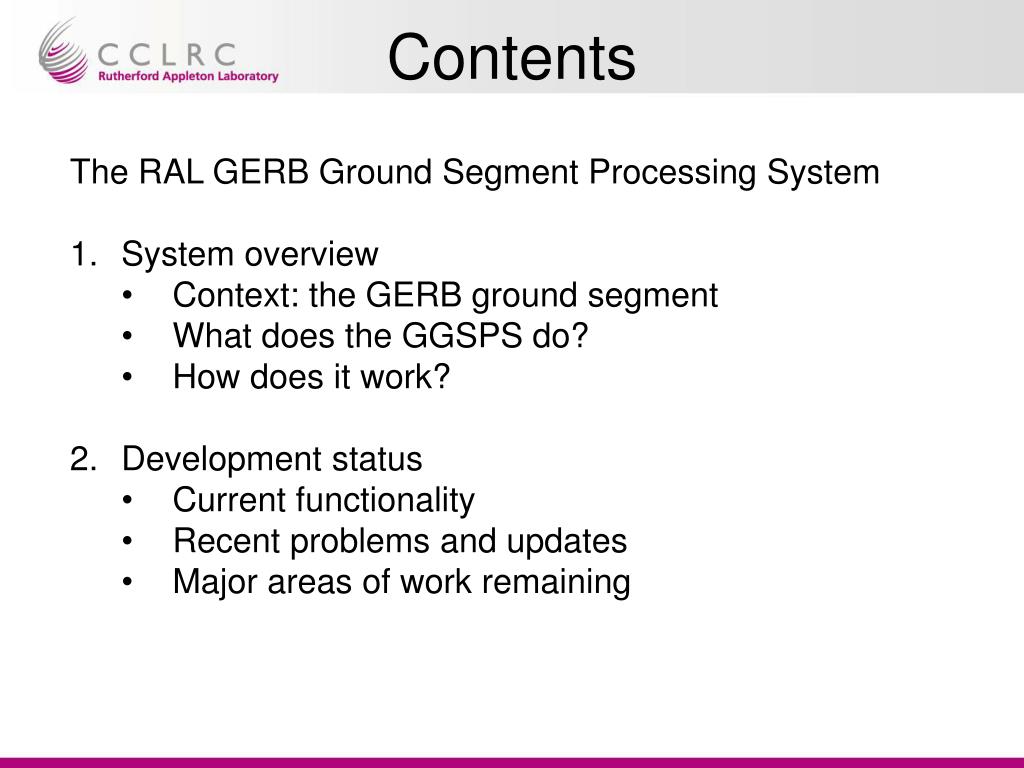 CCLRC
Rutherford Appleton Laboratory

Contents

The RAL GERB Ground Segment Processing System

1. System overview
• Context: the GERB ground segment
• What does the GGSPS do?
• How does it work?

2. Development status
• Current functionality
• Recent problems and updates
• Major areas of work remaining